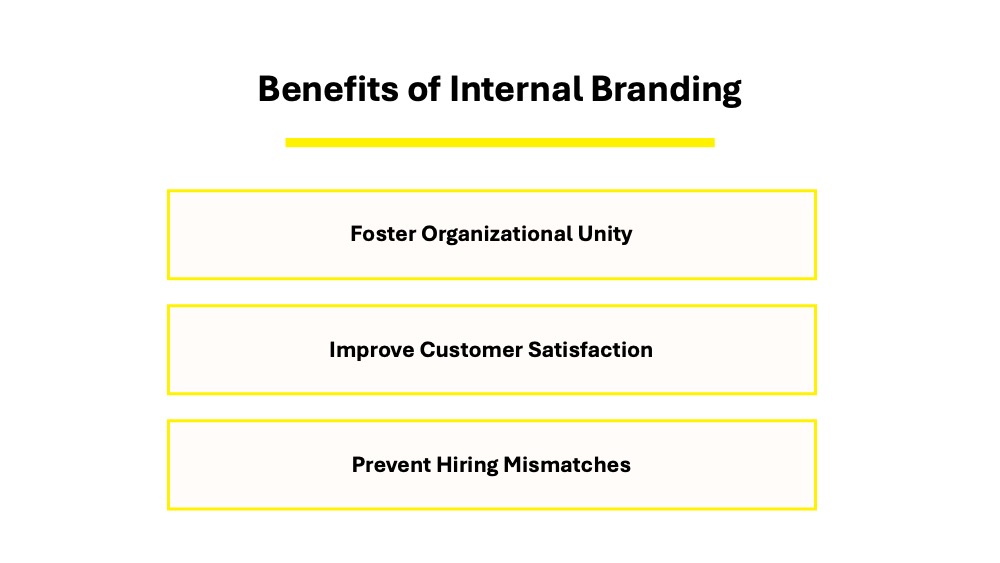 Benefits of Internal Branding

Foster Organizational Unity

Improve Customer Satisfaction

Prevent Hiring Mismatches